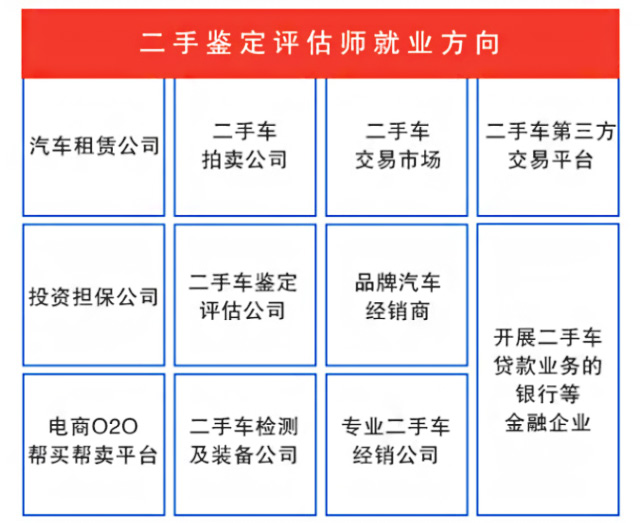 二手鉴定评估师就业方向

汽车租赁公司

二手车拍卖公司

二手车交易市场

二手车第三方交易平台

投资担保公司

二手车鉴定评估公司

品牌汽车经销商

开展二手车贷款业务的银行等金融企业

电商O2O帮买帮卖平台

二手车检测及装备公司

专业二手车经销公司